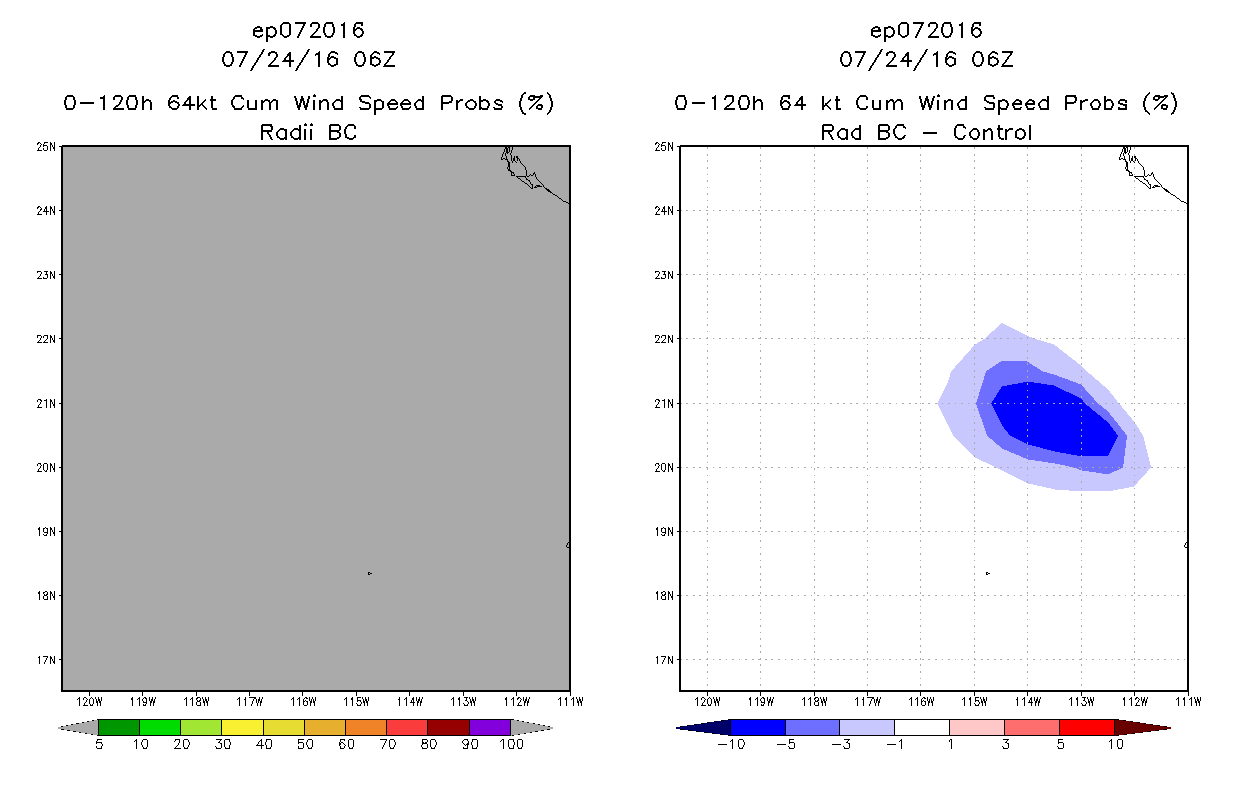 ep072016
07/24/16 06Z

0-120h 64kt Cum Wind Speed Probs (%)
Radii BC

25N
24N
23N
22N
21N
20N
19N
18N
17N

120W 119W 118W 117W 116W 115W 114W 113W 112W 111W

5 10 20 30 40 50 60 70 80 90 100

ep072016
07/24/16 06Z

0-120h 64 kt Cum Wind Speed Probs (%)
Rad BC - Control

25N
24N
23N
22N
21N
20N
19N
18N
17N

120W 119W 118W 117W 116W 115W 114W 113W 112W 111W

-10 -5 -3 -1 1 3 5 10